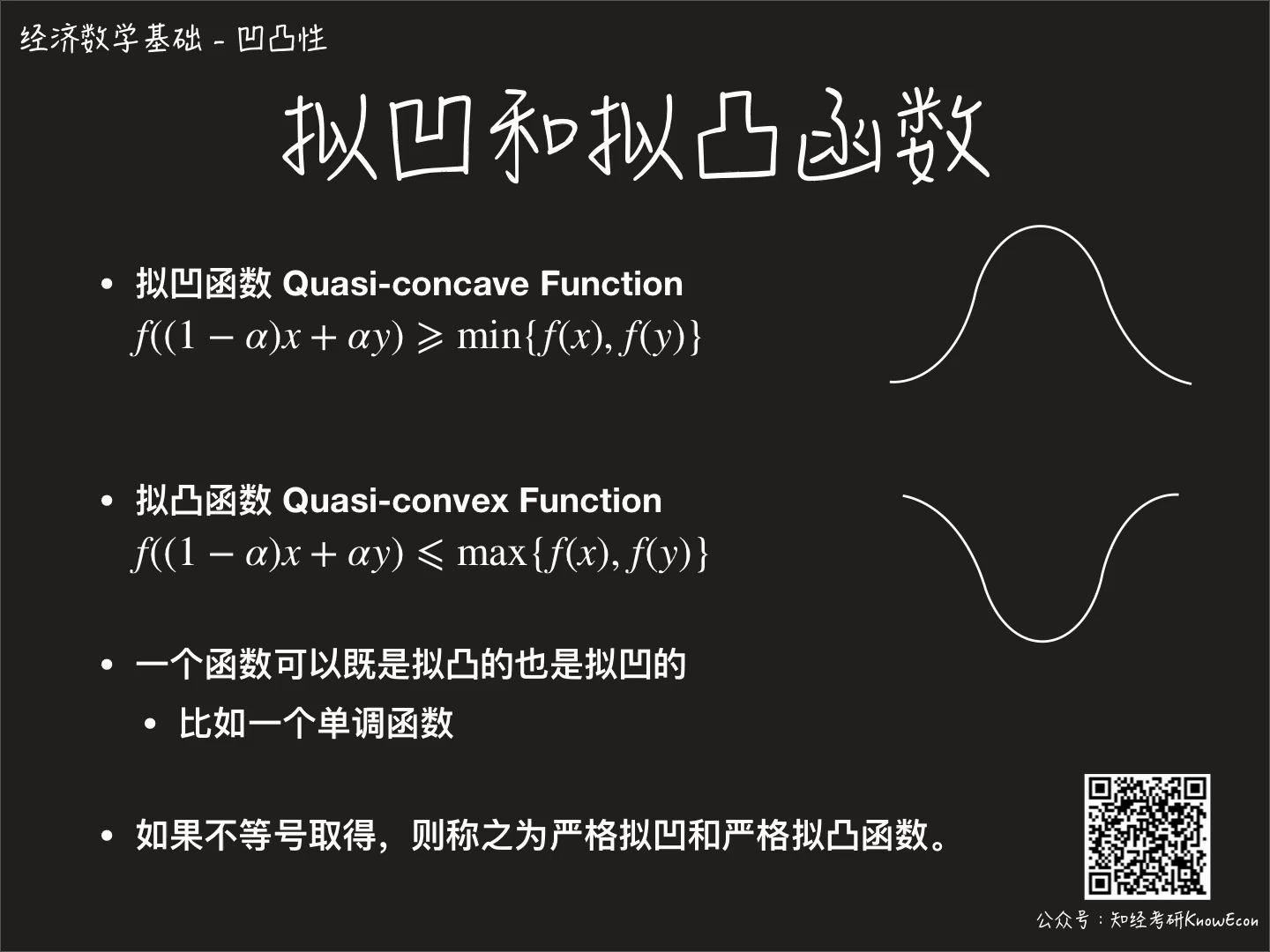 经济数学基础 - 凹凸性

拟凹和拟凸函数

• 拟凹函数 Quasi-concave Function
$f((1-\alpha)x+\alpha y) \geqslant \min\{f(x), f(y)\}$

• 拟凸函数 Quasi-convex Function
$f((1-\alpha)x+\alpha y) \leqslant \max\{f(x), f(y)\}$

• 一个函数可以既是拟凸的也是拟凹的
• 比如一个单调函数

• 如果不等号取得，则称之为严格拟凹和严格拟凸函数。

公众号：知经考研KnowEcon